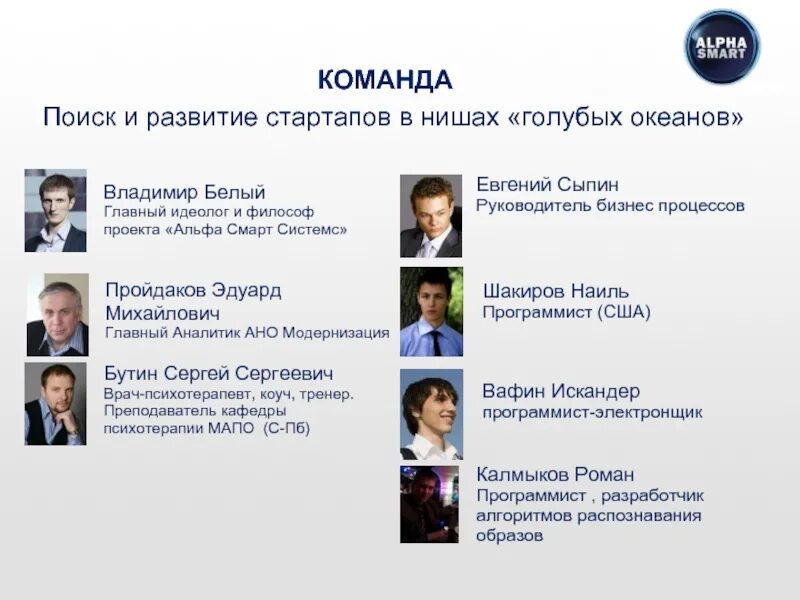 ALPHA SMART

КОМАНДА

Поиск и развитие стартапов в нишах «голубых океанов»

Владимир Белый
Главный идеолог и философ проекта «Альфа Смарт Системс»

Пройдаков Эдуард Михайлович
Главный Аналитик АНО Модернизация

Бутин Сергей Сергеевич
Врач-психотерапевт, коуч, тренер. Преподаватель кафедры психотерапии МАПО (С-Пб)

Евгений Сыпин
Руководитель бизнес процессов

Шакиров Наиль
Программист (США)

Вафин Искандер
программист-электронщик

Калмыков Роман
Программист , разработчик алгоритмов распознавания образов